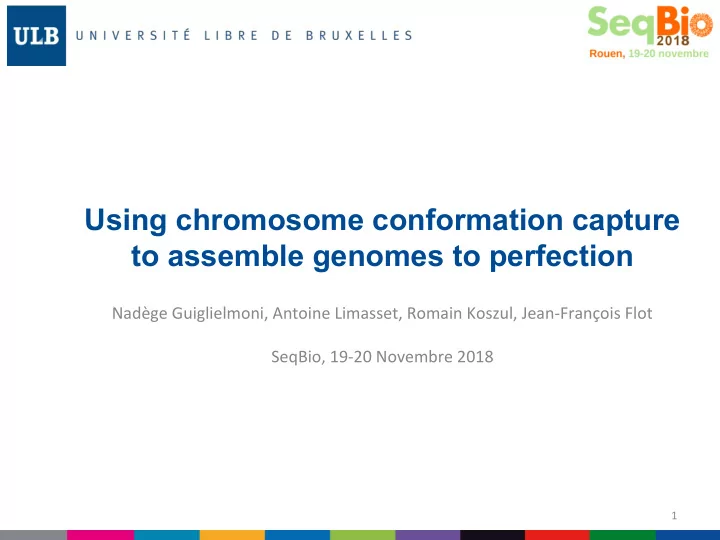 ULB UNIVERSITÉ LIBRE DE BRUXELLES

SeqBio 2018
Rouen, 19-20 novembre

Using chromosome conformation capture to assemble genomes to perfection

Nadège Guiglielmoni, Antoine Limasset, Romain Koszul, Jean-François Flot

SeqBio, 19-20 Novembre 2018

1